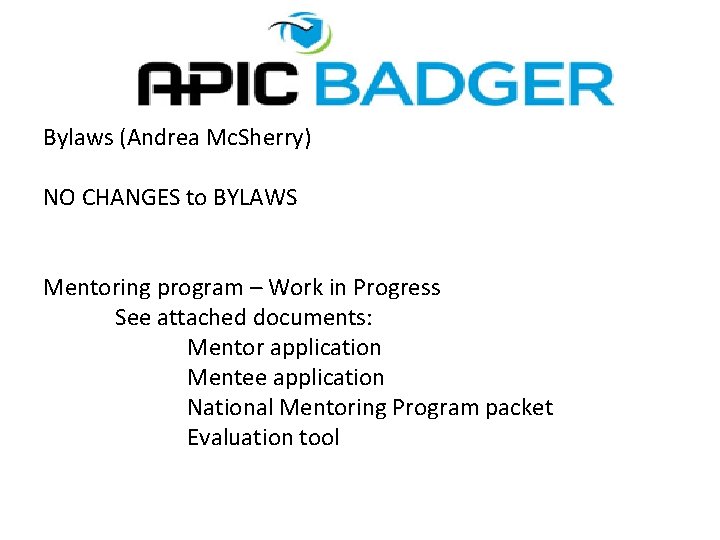 APIC BADGER

Bylaws (Andrea McSherry)

NO CHANGES to BYLAWS

Mentoring program – Work in Progress
See attached documents:
Mentor application
Mentee application
National Mentoring Program packet
Evaluation tool